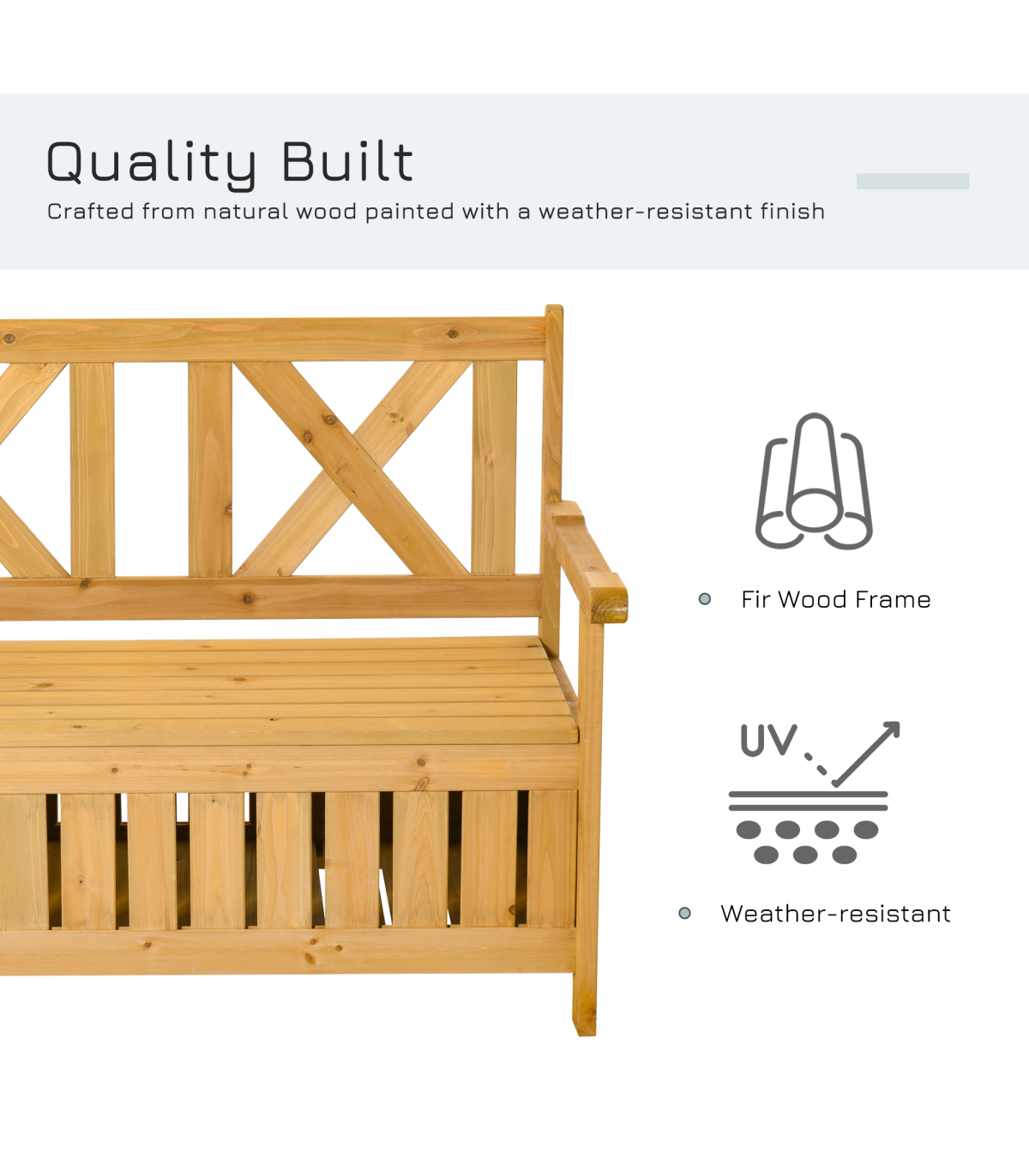 Quality Built
Crafted from natural wood painted with a weather-resistant finish

Fir Wood Frame

UV

Weather-resistant